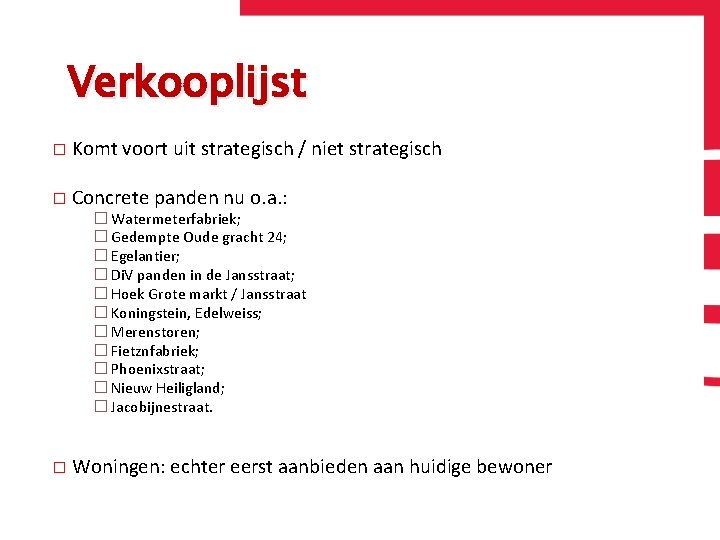 Verkooplijst

□ Komt voort uit strategisch / niet strategisch

□ Concrete panden nu o.a.:

□ Watermeterfabriek;
□ Gedempte Oude gracht 24;
□ Egelantier;
□ DiV panden in de Jansstraat;
□ Hoek Grote markt / Jansstraat
□ Koningstein, Edelweiss;
□ Merenstoren;
□ Fietznfabriek;
□ Phoenixstraat;
□ Nieuw Heiligland;
□ Jacobijnestraat.

□ Woningen: echter eerst aanbieden aan huidige bewoner